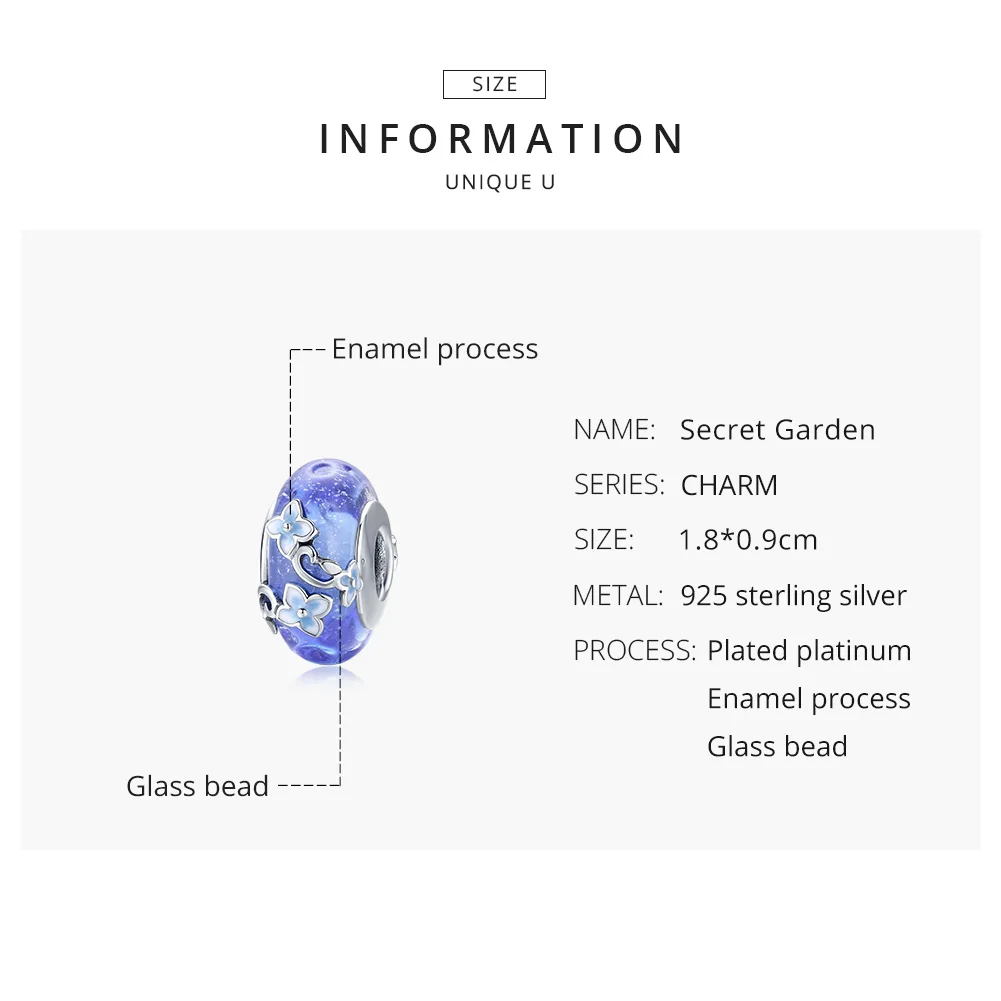 SIZE

INFORMATION

UNIQUE U

Enamel process

Glass bead

NAME: Secret Garden

SERIES: CHARM

SIZE: 1.8*0.9cm

METAL: 925 sterling silver

PROCESS: Plated platinum
Enamel process
Glass bead